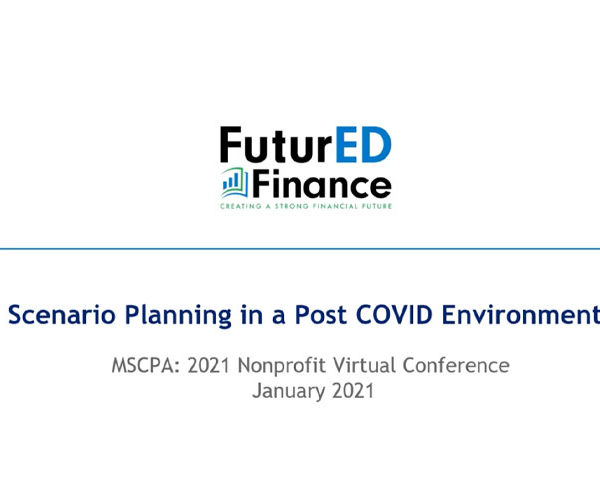 FuturED Finance
CREATING A STRONG FINANCIAL FUTURE

Scenario Planning in a Post COVID Environment

MSCPA: 2021 Nonprofit Virtual Conference
January 2021